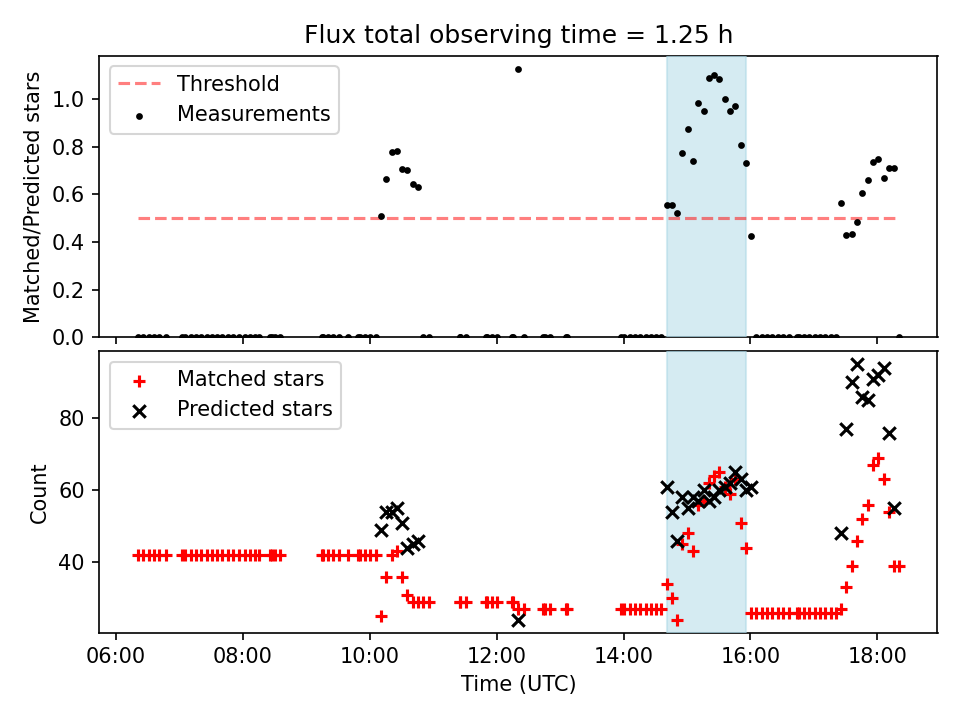 Flux total observing time = 1.25 h

Threshold
Measurements

Matched/Predicted stars

1.0
0.8
0.6
0.4
0.2
0.0

Matched stars
Predicted stars

Count

80
60
40

06:00 08:00 10:00 12:00 14:00 16:00 18:00

Time (UTC)